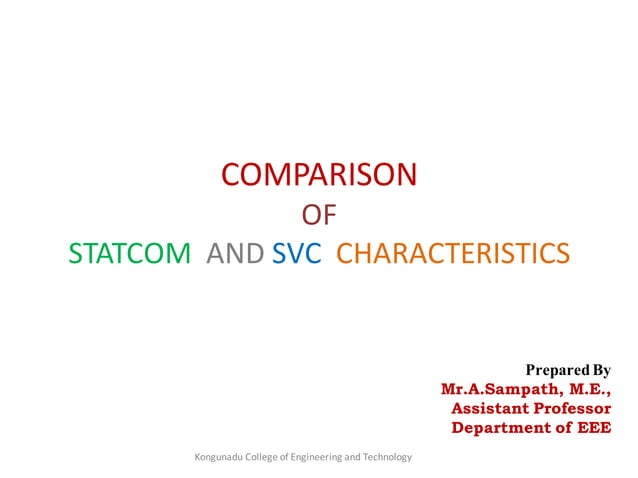 COMPARISON
OF
STATCOM AND SVC CHARACTERISTICS

Prepared By
Mr.A.Sampath, M.E.,
Assistant Professor
Department of EEE

Kongunadu College of Engineering and Technology